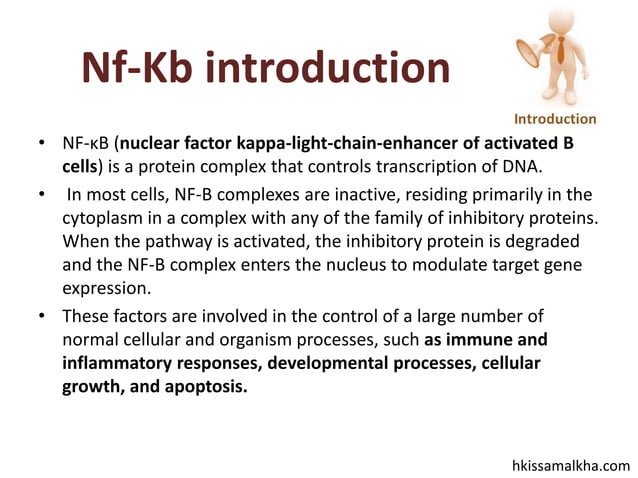 Nf-Kb introduction

Introduction

• NF-κB (nuclear factor kappa-light-chain-enhancer of activated B cells) is a protein complex that controls transcription of DNA.

• In most cells, NF-B complexes are inactive, residing primarily in the cytoplasm in a complex with any of the family of inhibitory proteins. When the pathway is activated, the inhibitory protein is degraded and the NF-B complex enters the nucleus to modulate target gene expression.

• These factors are involved in the control of a large number of normal cellular and organism processes, such as immune and inflammatory responses, developmental processes, cellular growth, and apoptosis.

hkissamalkha.com